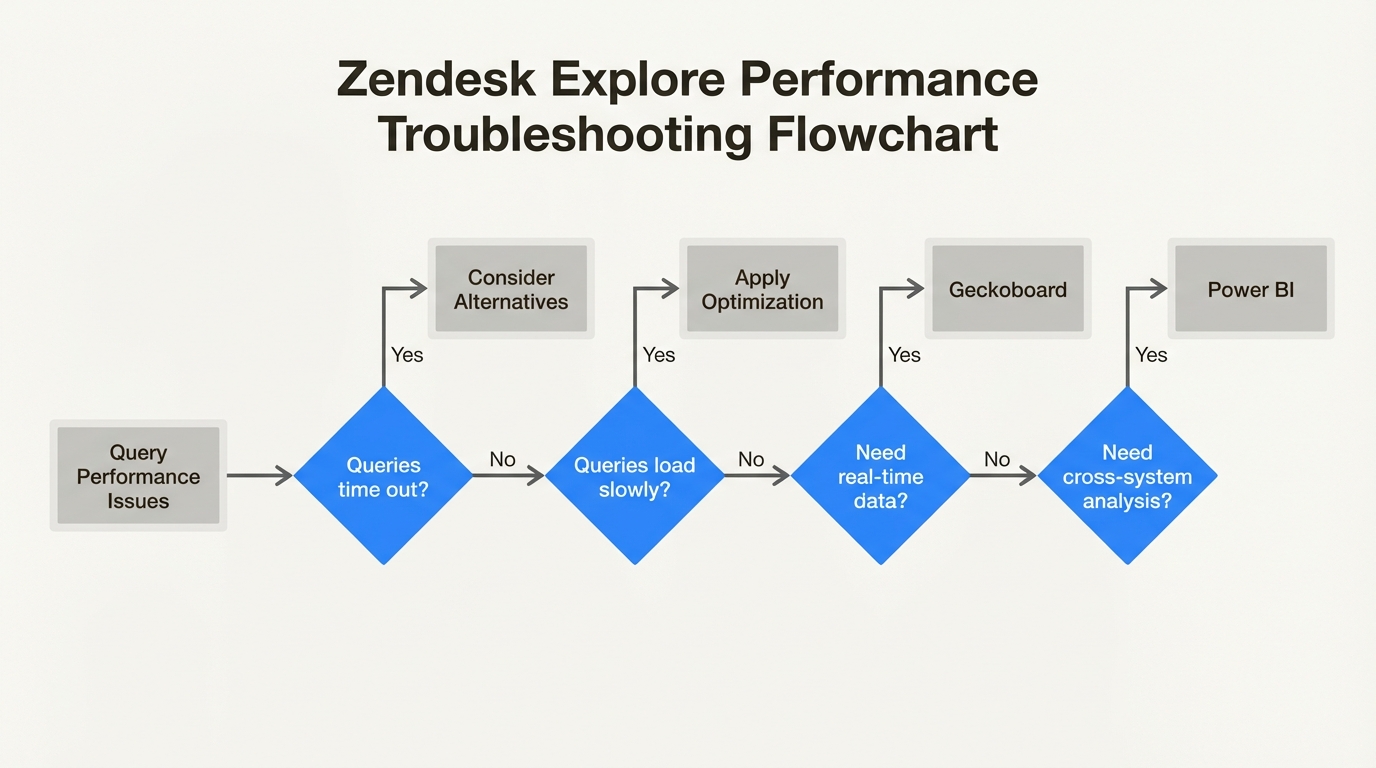 Zendesk Explore Performance Troubleshooting Flowchart

Query Performance Issues

Queries time out?

Yes

Consider Alternatives

No

Queries load slowly?

Yes

Apply Optimization

No

Need real-time data?

Yes

Geckoboard

No

Need cross-system analysis?

Yes

Power BI